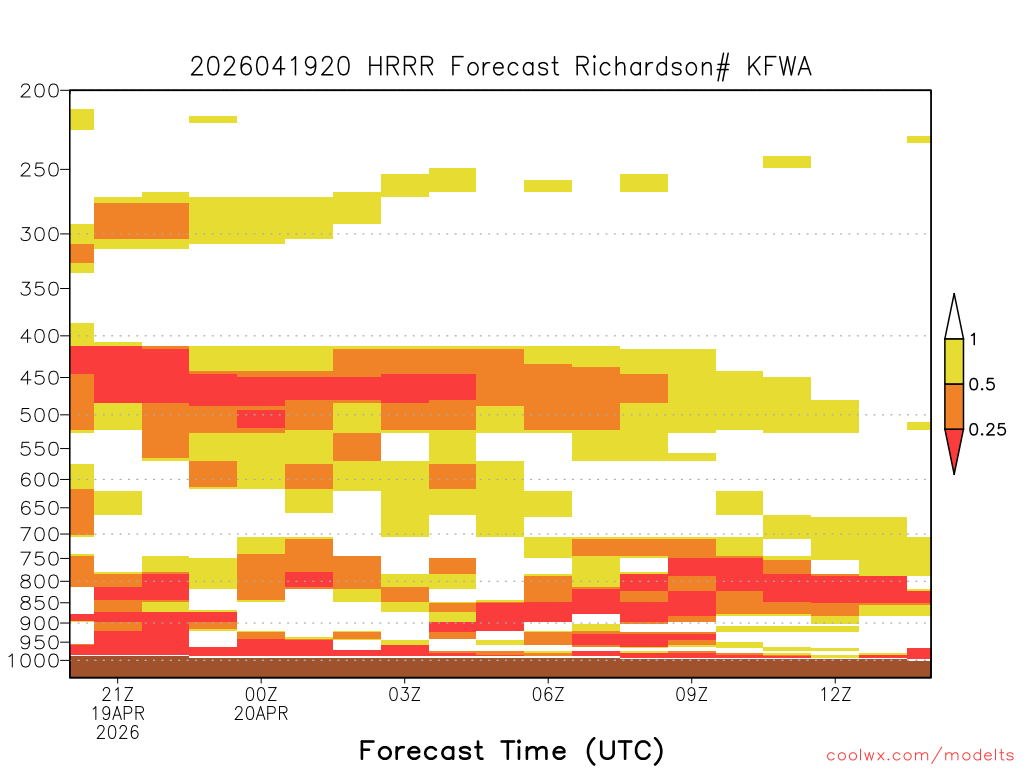 2026041920 HRRR Forecast Richardson# KFWA

200
250
300
350
400
450
500
550
600
650
700
750
800
850
900
950
1000

1
0.5
0.25

21Z
19APR
2026
00Z
20APR
03Z
06Z
09Z
12Z

Forecast Time (UTC)

coolwx.com/modelts